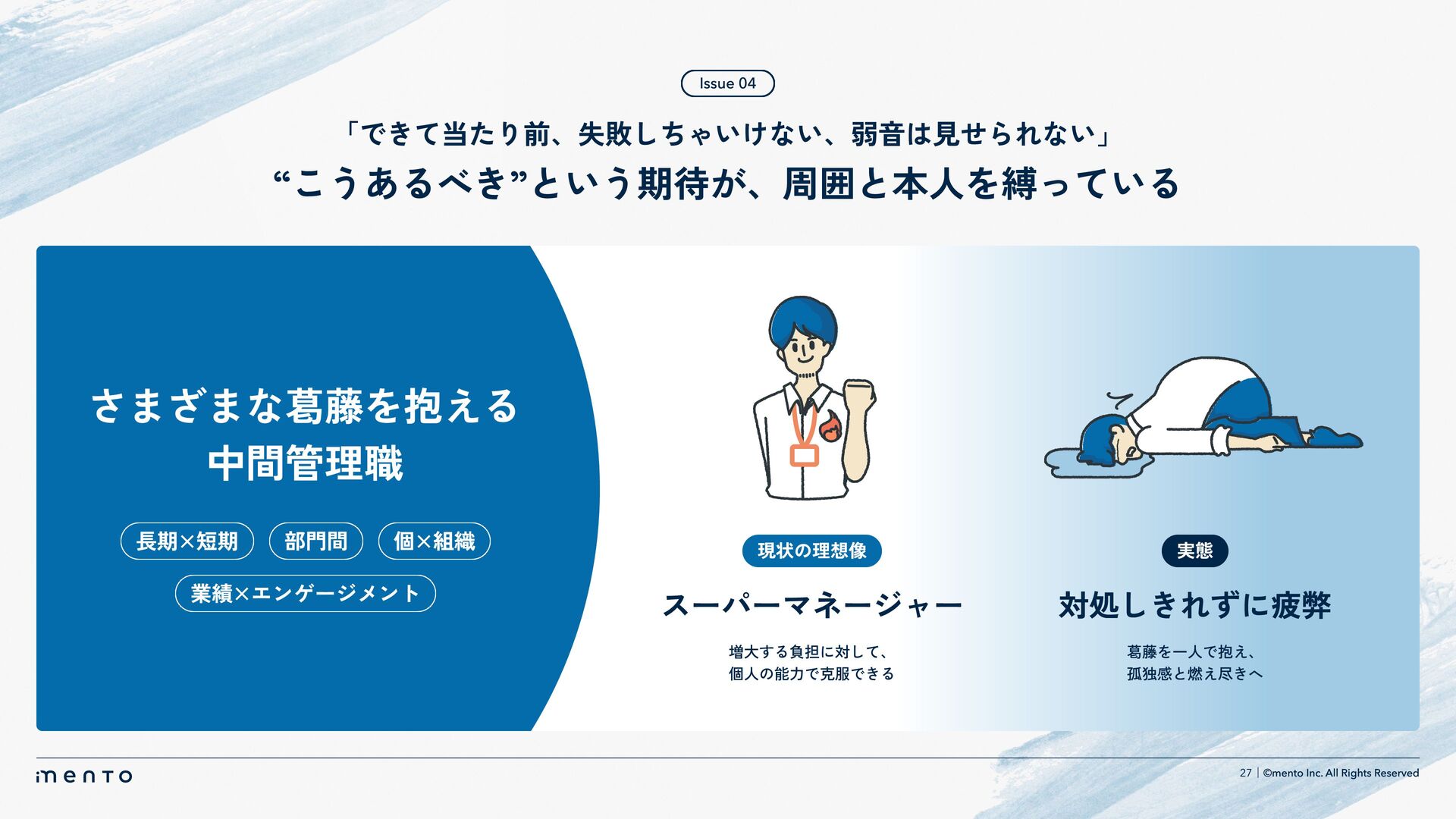 Issue 04

「できて当たり前、失敗しちゃいけない、弱音は見せられない」
“こうあるべき”という期待が、周囲と本人を縛っている

さまざまな葛藤を抱える
中間管理職

長期×短期 部門間 個×組織
業績×エンゲージメント

現状の理想像
スーパーマネージャー
増大する負担に対して、
個人の能力で克服できる

実態
対処しきれずに疲弊
葛藤を一人で抱え、
孤独感と燃え尽きへ

mento
27 | ©mento Inc. All Rights Reserved